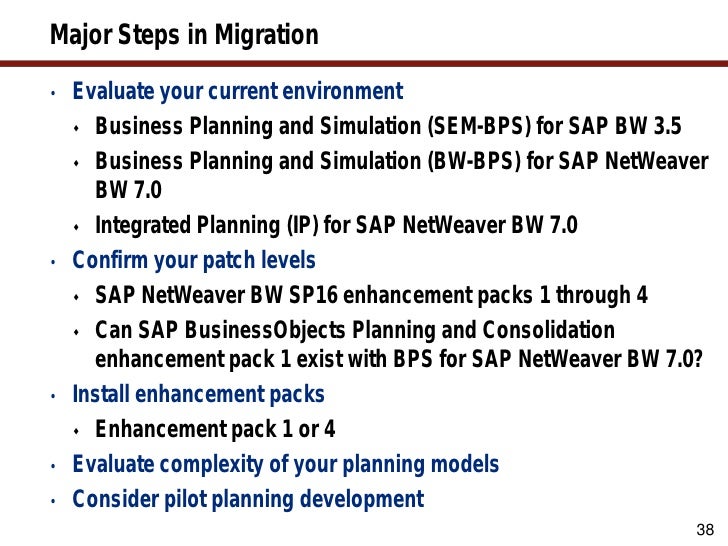 Major Steps in Migration

• Evaluate your current environment
  ♦ Business Planning and Simulation (SEM-BPS) for SAP BW 3.5
  ♦ Business Planning and Simulation (BW-BPS) for SAP NetWeaver BW 7.0
  ♦ Integrated Planning (IP) for SAP NetWeaver BW 7.0
• Confirm your patch levels
  ♦ SAP NetWeaver BW SP16 enhancement packs 1 through 4
  ♦ Can SAP BusinessObjects Planning and Consolidation enhancement pack 1 exist with BPS for SAP NetWeaver BW 7.0?
• Install enhancement packs
  ♦ Enhancement pack 1 or 4
• Evaluate complexity of your planning models
• Consider pilot planning development

38